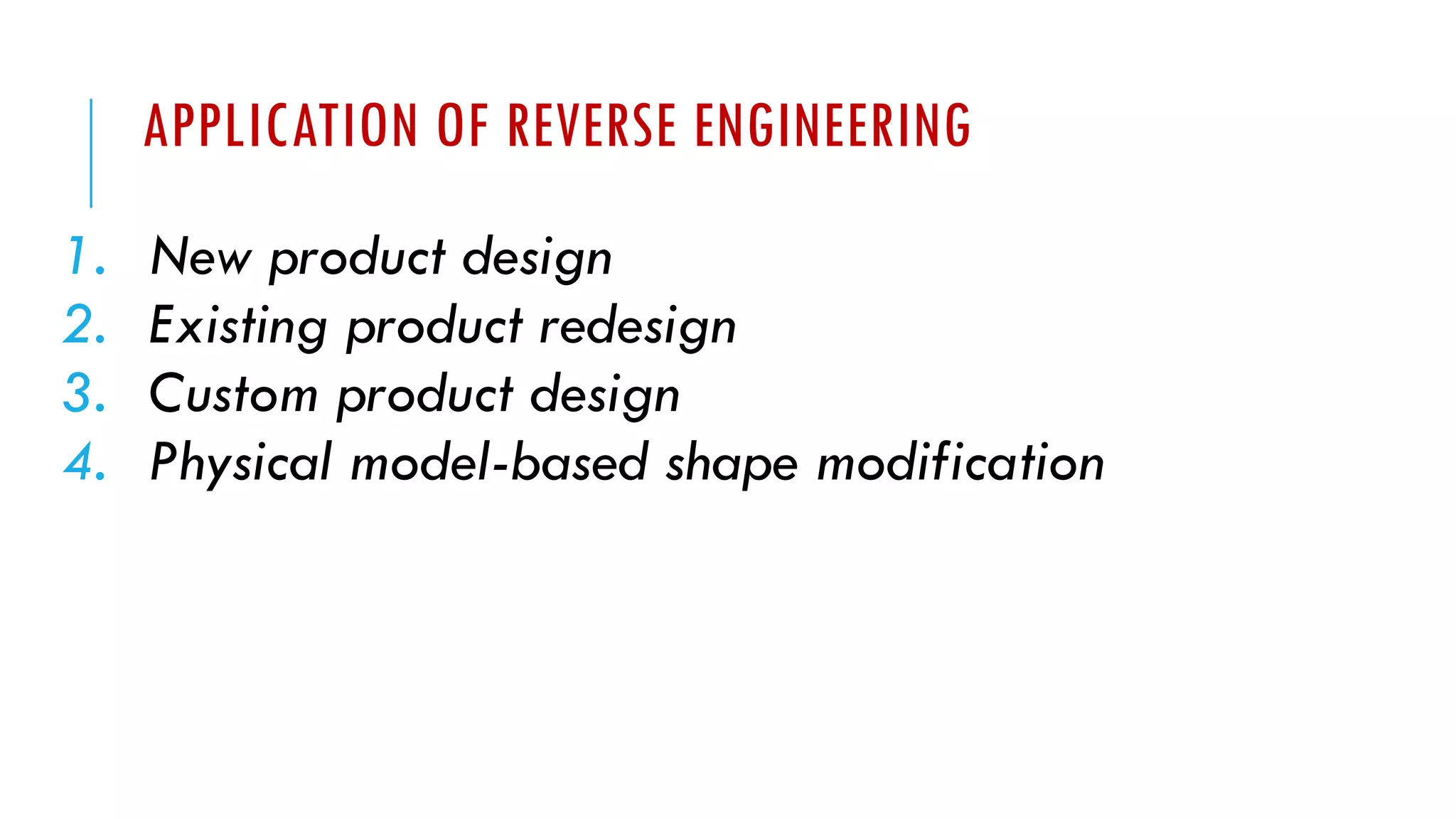 APPLICATION OF REVERSE ENGINEERING

1. New product design
2. Existing product redesign
3. Custom product design
4. Physical model-based shape modification